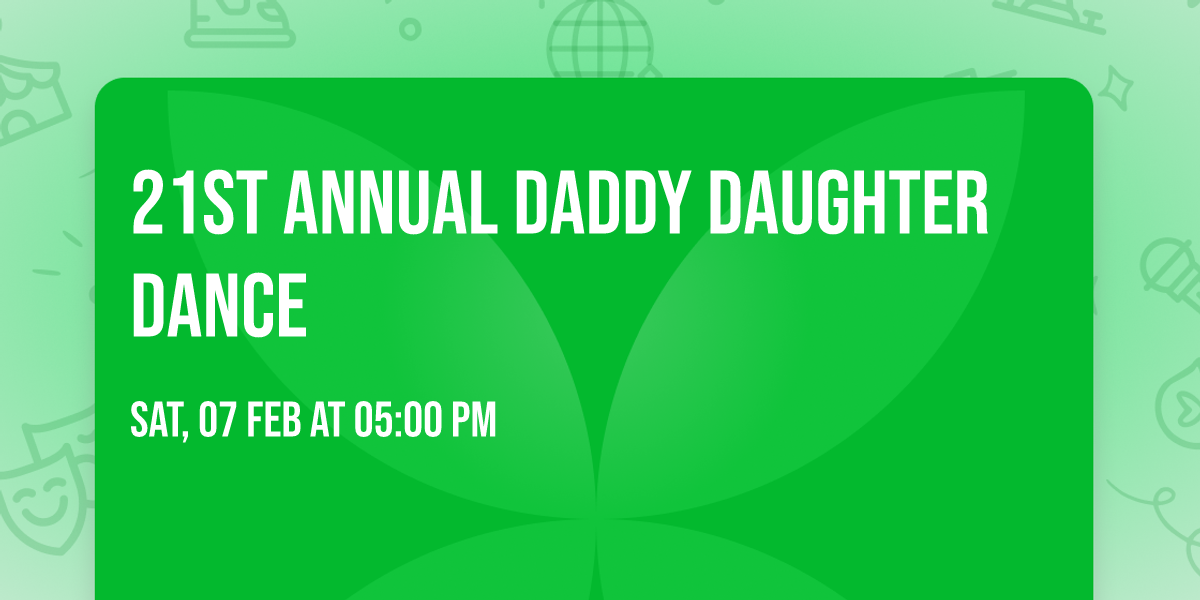 21ST ANNUAL DADDY DAUGHTER DANCE

SAT, 07 FEB AT 05:00 PM